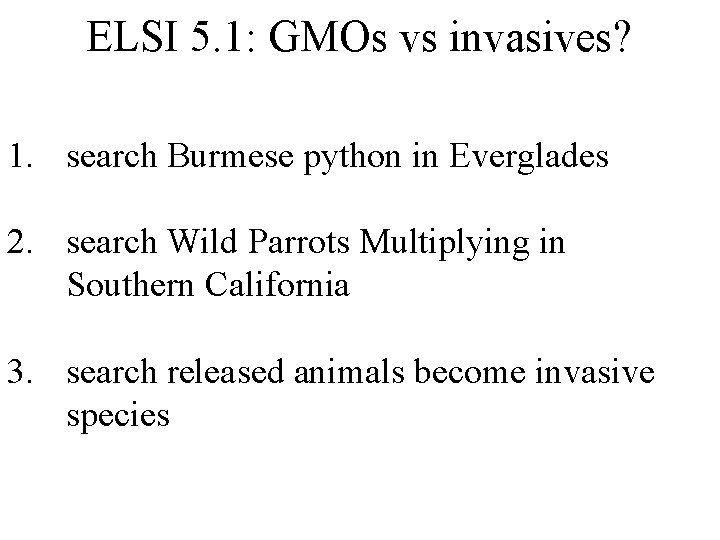 ELSI 5.1: GMOs vs invasives?

1. search Burmese python in Everglades

2. search Wild Parrots Multiplying in Southern California

3. search released animals become invasive species